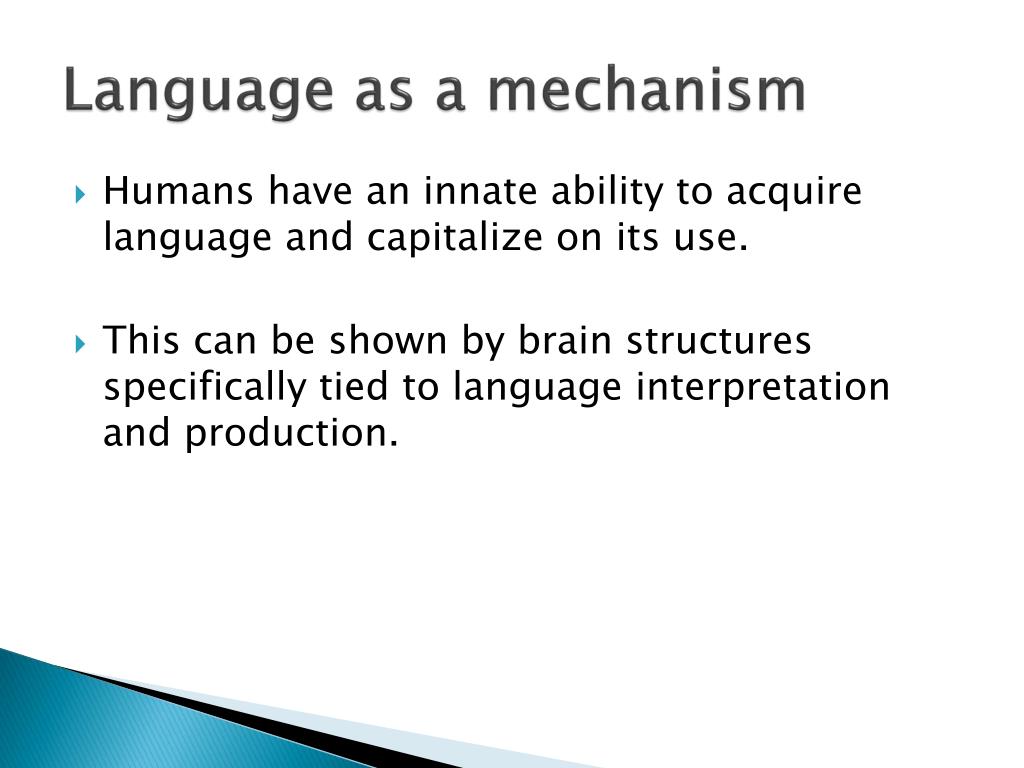 Language as a mechanism

Humans have an innate ability to acquire language and capitalize on its use.

This can be shown by brain structures specifically tied to language interpretation and production.